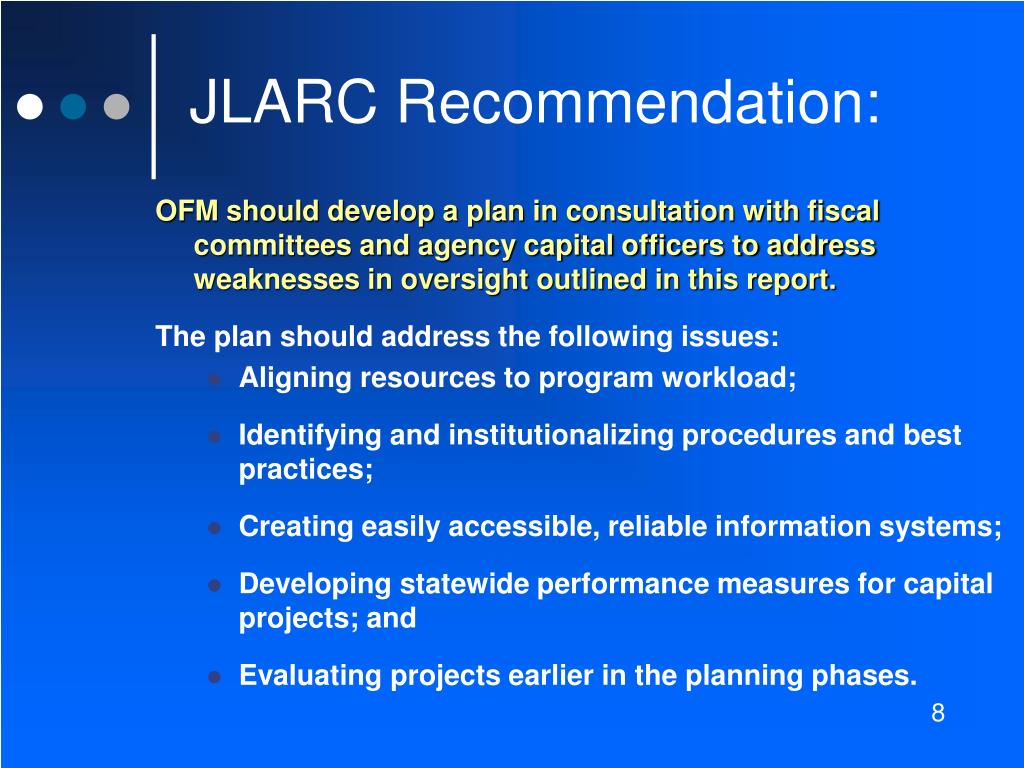 JLARC Recommendation:

OFM should develop a plan in consultation with fiscal committees and agency capital officers to address weaknesses in oversight outlined in this report.

The plan should address the following issues:

- Aligning resources to program workload;
- Identifying and institutionalizing procedures and best practices;
- Creating easily accessible, reliable information systems;
- Developing statewide performance measures for capital projects; and
- Evaluating projects earlier in the planning phases.

8